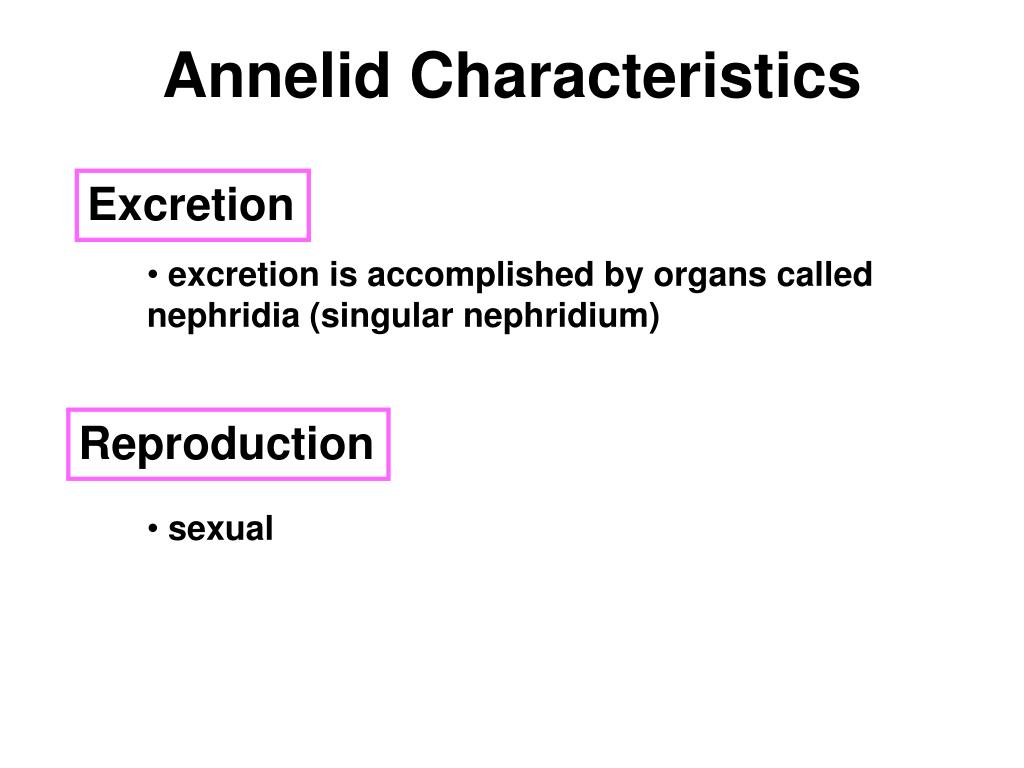 Annelid Characteristics

Excretion

• excretion is accomplished by organs called nephridia (singular nephridium)

Reproduction

• sexual